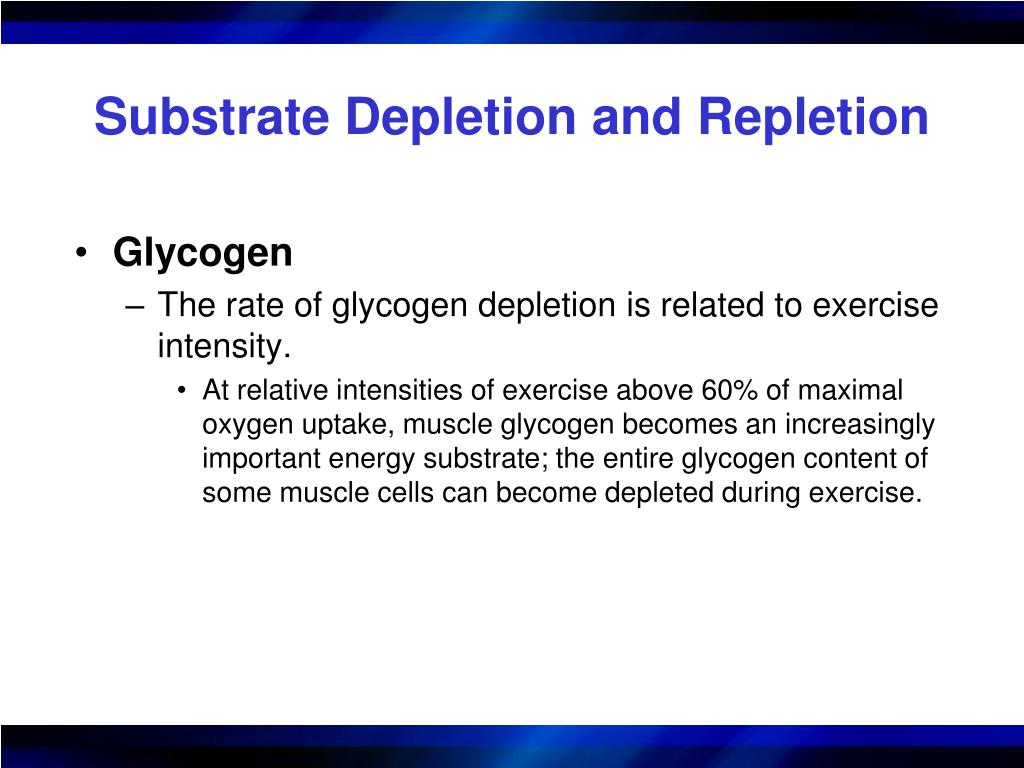 Substrate Depletion and Repletion

• Glycogen
– The rate of glycogen depletion is related to exercise intensity.
• At relative intensities of exercise above 60% of maximal oxygen uptake, muscle glycogen becomes an increasingly important energy substrate; the entire glycogen content of some muscle cells can become depleted during exercise.